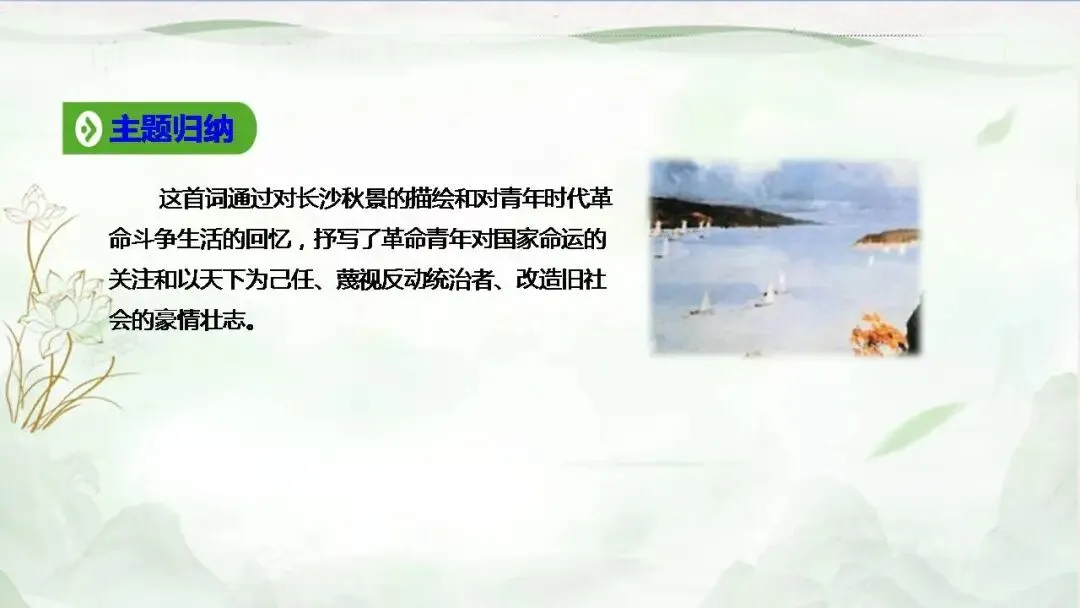 主题归纳

这首词通过对长沙秋景的描绘和对青年时代革命斗争生活的回忆，抒写了革命青年对国家命运的关注和以天下为己任、蔑视反动统治者、改造旧社会的豪情壮志。